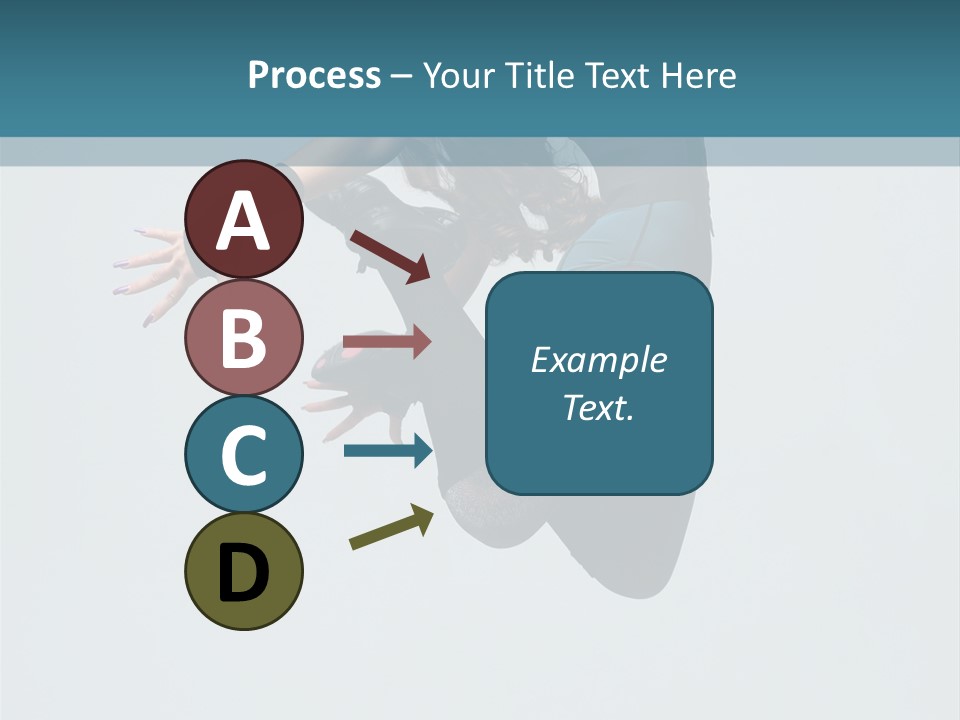 Process – Your Title Text Here

A

B

C

D

Example Text.